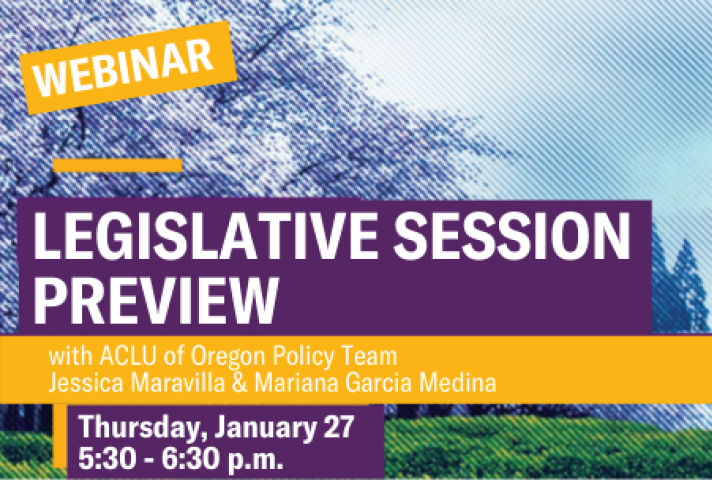 WEBINAR

LEGISLATIVE SESSION PREVIEW

with ACLU of Oregon Policy Team
Jessica Maravilla & Mariana Garcia Medina

Thursday, January 27
5:30 - 6:30 p.m.